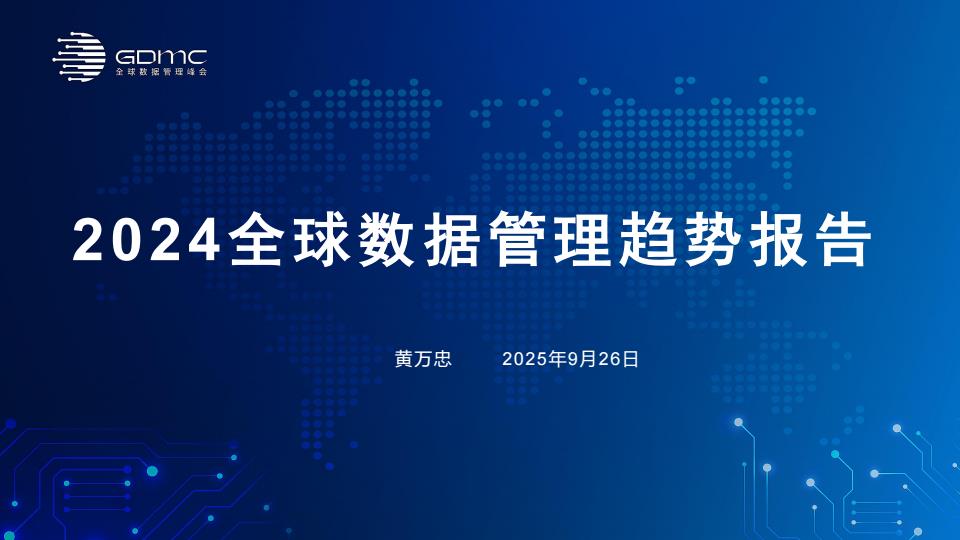 GDMC
全球数据管理峰会

2024全球数据管理趋势报告

黄万忠　　2025年9月26日